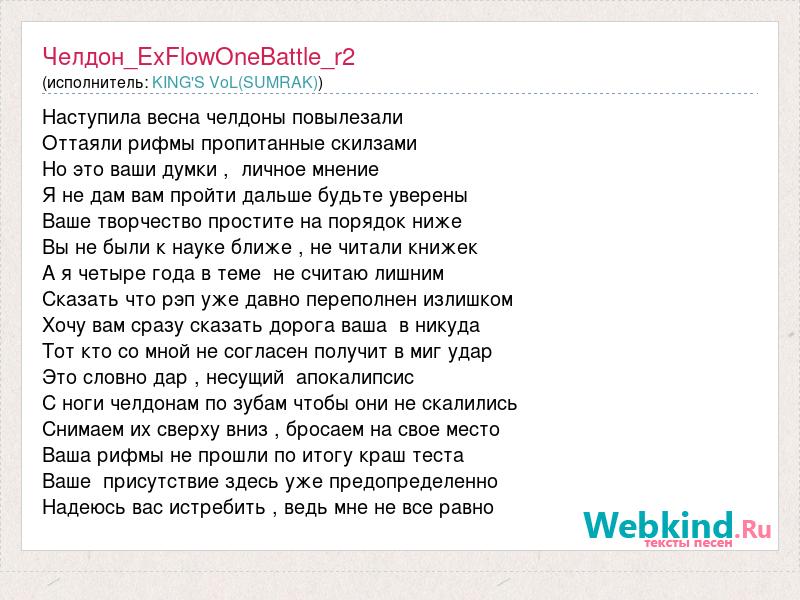 Челдон_ExFlowOneBattle_r2
(исполнитель: KING'S VoL(SUMRAK))

Наступила весна челдоны повылезали
Оттаяли рифмы пропитанные скилзами
Но это ваши думки , личное мнение
Я не дам вам пройти дальше будьте уверены
Ваше творчество простите на порядок ниже
Вы не были к науке ближе , не читали книжек
А я четыре года в теме не считаю лишним
Сказать что рэп уже давно переполнен излишком
Хочу вам сразу сказать дорога ваша в никуда
Тот кто со мной не согласен получит в миг удар
Это словно дар , несущий апокалипсис
С ноги челдонам по зубам чтобы они не скалились
Снимаем их сверху вниз , бросаем на свое место
Ваша рифмы не прошли по итогу краш теста
Ваше присутствие здесь уже предопределенно
Надеюсь вас истребить , ведь мне не все равно

Webkind.Ru
тексты песен